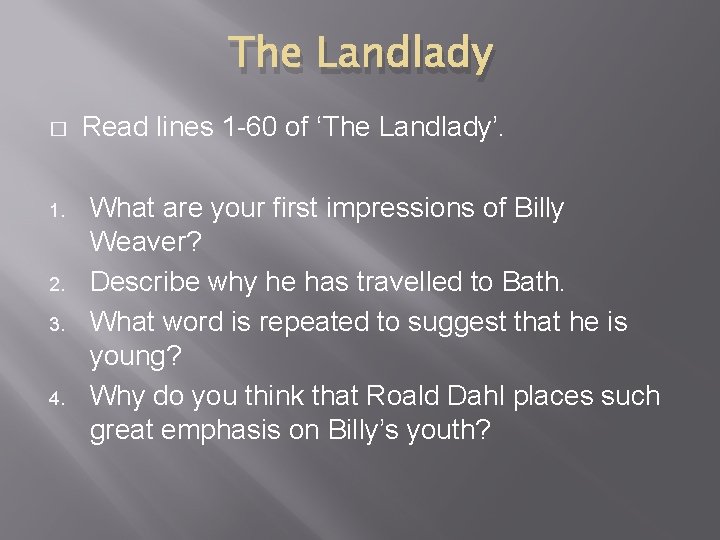 The Landlady

□ Read lines 1-60 of ‘The Landlady’.

1. What are your first impressions of Billy Weaver?
2. Describe why he has travelled to Bath.
3. What word is repeated to suggest that he is young?
4. Why do you think that Roald Dahl places such great emphasis on Billy’s youth?